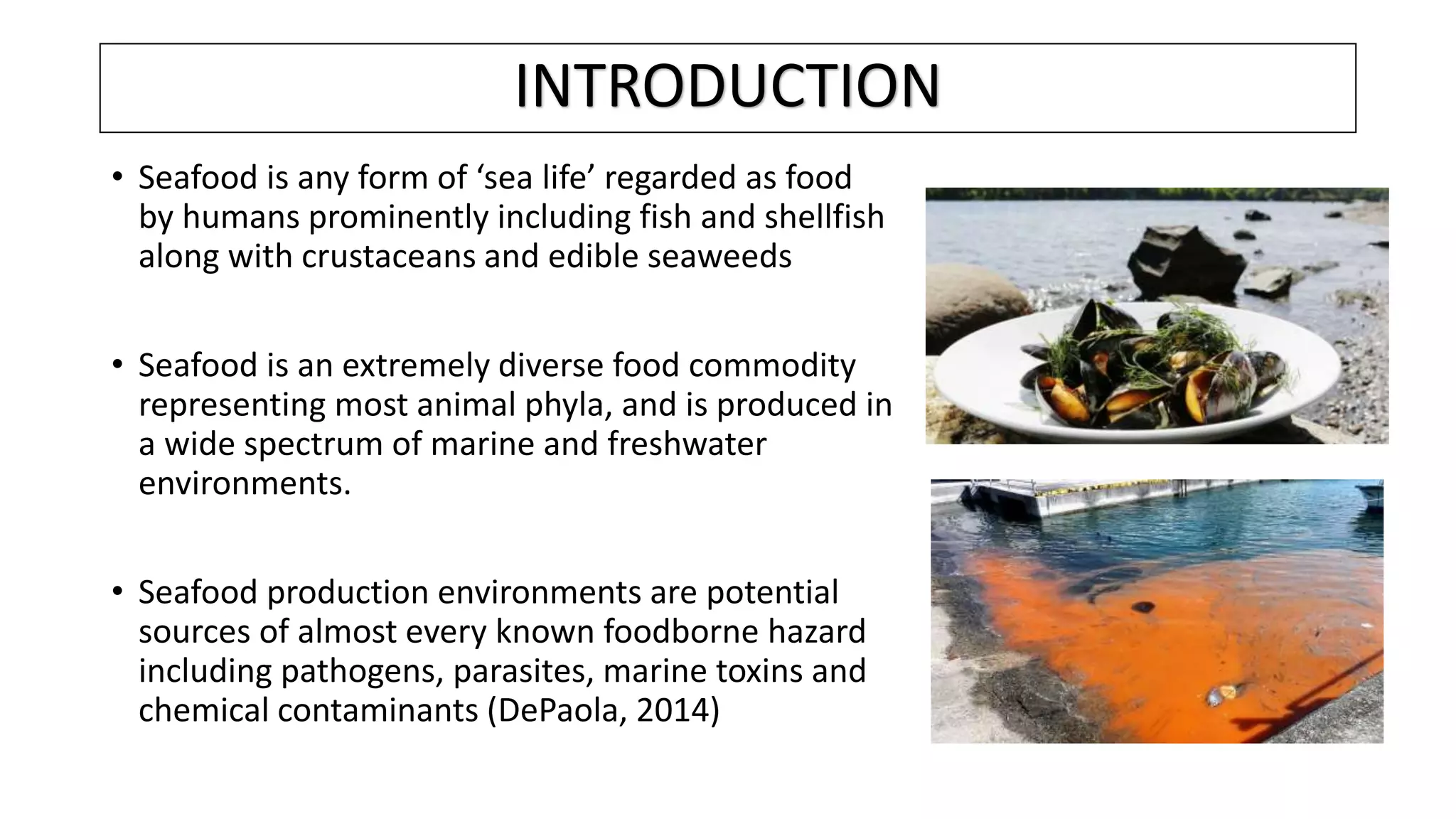 INTRODUCTION

• Seafood is any form of ‘sea life’ regarded as food by humans prominently including fish and shellfish along with crustaceans and edible seaweeds

• Seafood is an extremely diverse food commodity representing most animal phyla, and is produced in a wide spectrum of marine and freshwater environments.

• Seafood production environments are potential sources of almost every known foodborne hazard including pathogens, parasites, marine toxins and chemical contaminants (DePaola, 2014)